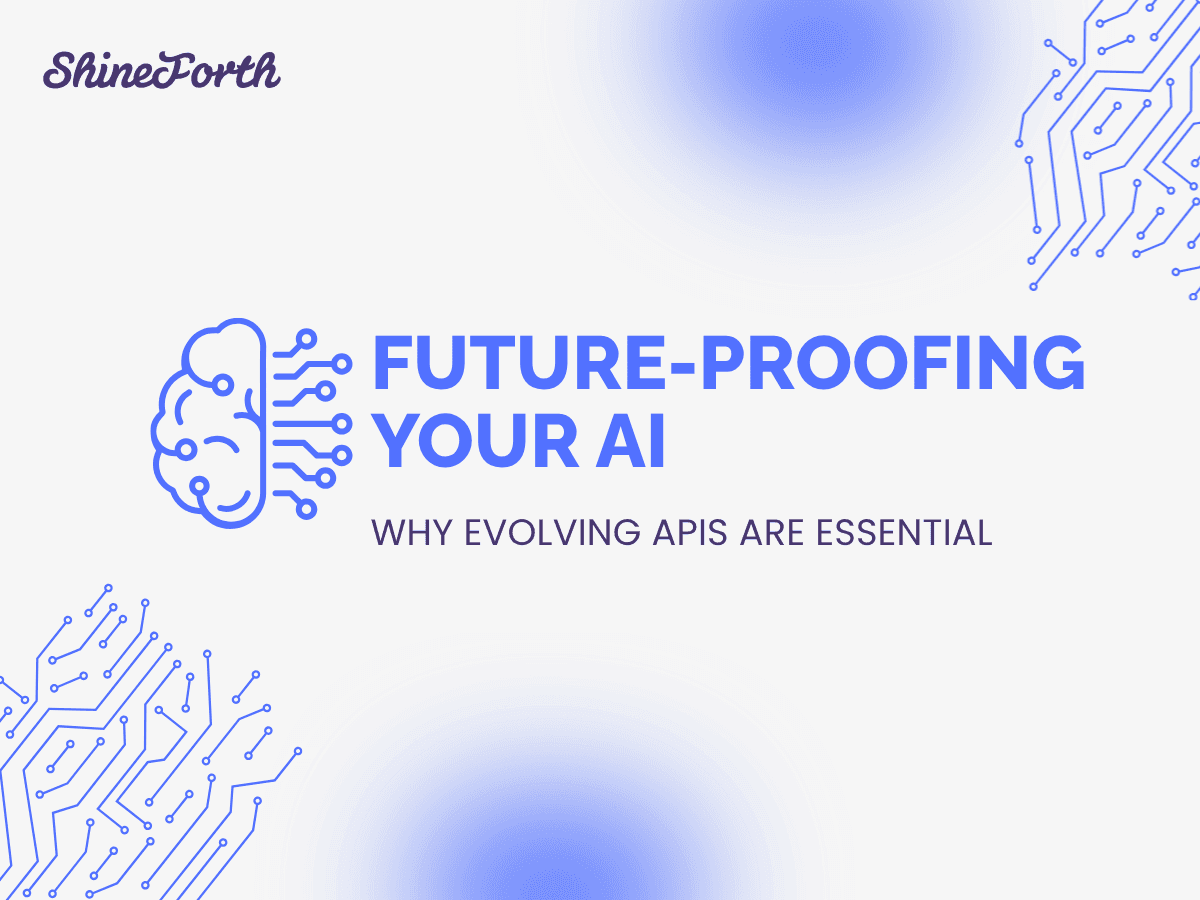 ShineForth

FUTURE-PROOFING YOUR AI

WHY EVOLVING APIS ARE ESSENTIAL